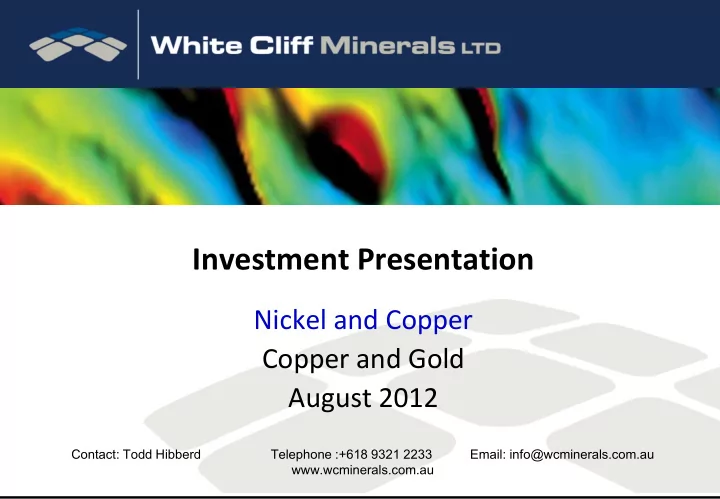 White Cliff Minerals LTD

Investment Presentation

Nickel and Copper
Copper and Gold
August 2012

Contact: Todd Hibberd Telephone :+618 9321 2233 Email: info@wcminerals.com.au
www.wcminerals.com.au